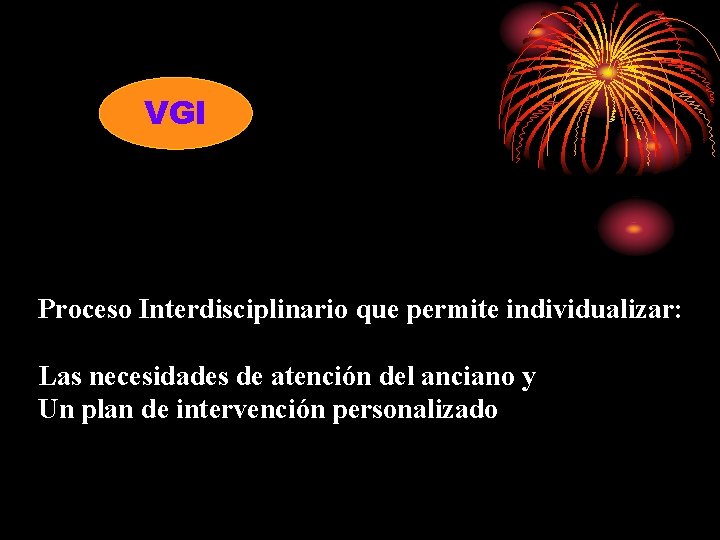 VGI

Proceso Interdisciplinario que permite individualizar:

Las necesidades de atención del anciano y
Un plan de intervención personalizado